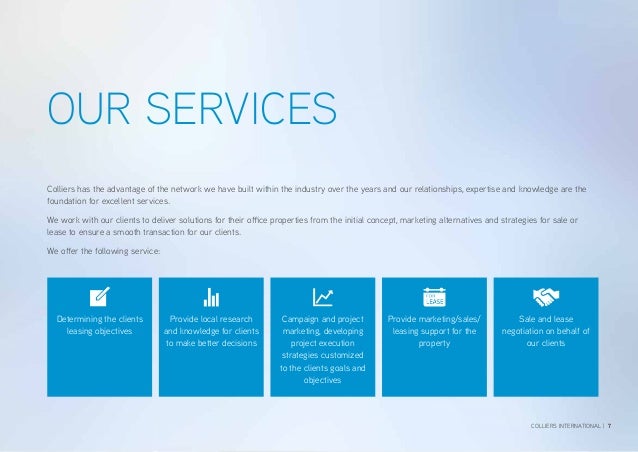 OUR SERVICES

Colliers has the advantage of the network we have built within the industry over the years and our relationships, expertise and knowledge are the foundation for excellent services.

We work with our clients to deliver solutions for their office properties from the initial concept, marketing alternatives and strategies for sale or lease to ensure a smooth transaction for our clients.

We offer the following service:

Determining the clients leasing objectives

Provide local research and knowledge for clients to make better decisions

Campaign and project marketing, developing project execution strategies customized to the clients goals and objectives

FOR LEASE

Provide marketing/sales/ leasing support for the property

Sale and lease negotiation on behalf of our clients

COLLIERS INTERNATIONAL | 7